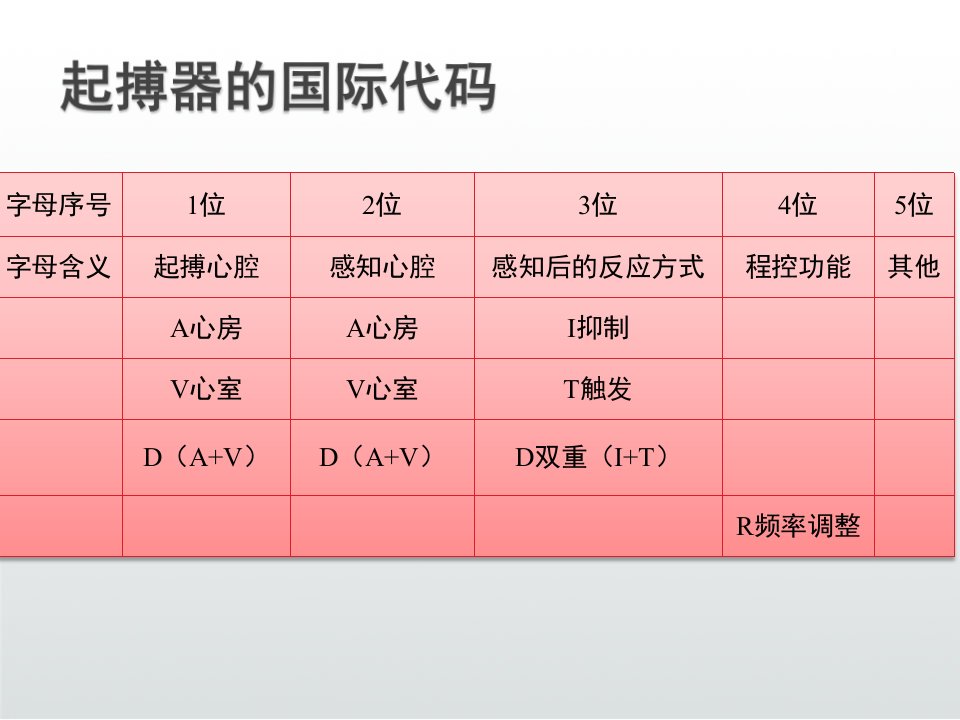 起搏器的国际代码

| 字母序号 | 1位 | 2位 | 3位 | 4位 | 5位 |
|---|---|---|---|---|---|
| 字母含义 | 起搏心腔 | 感知心腔 | 感知后的反应方式 | 程控功能 | 其他 |
| | A心房 | A心房 | I抑制 | | |
| | V心室 | V心室 | T触发 | | |
| | D（A+V） | D（A+V） | D双重（I+T） | | |
| | | | | R频率调整 | |